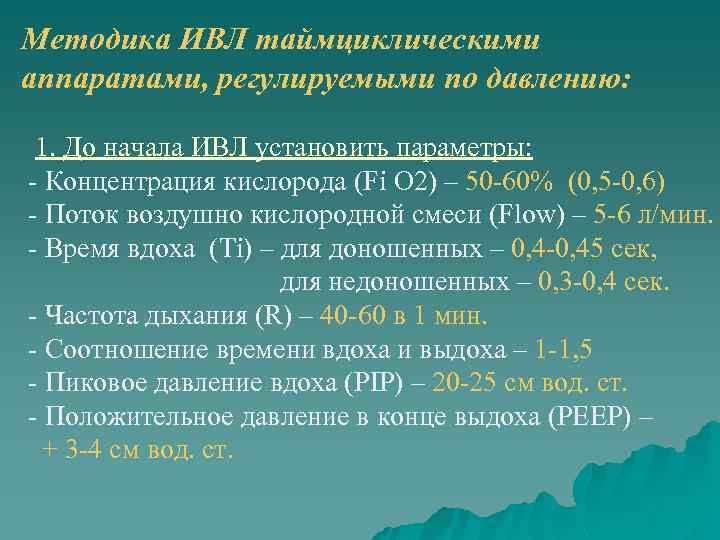 Методика ИВЛ таймциклическими аппаратами, регулируемыми по давлению:

1. До начала ИВЛ установить параметры:
- Концентрация кислорода (Fi O2) – 50-60% (0,5-0,6)
- Поток воздушно кислородной смеси (Flow) – 5-6 л/мин.
- Время вдоха (Ti) – для доношенных – 0,4-0,45 сек,
для недоношенных – 0,3-0,4 сек.
- Частота дыхания (R) – 40-60 в 1 мин.
- Соотношение времени вдоха и выдоха – 1-1,5
- Пиковое давление вдоха (PIP) – 20-25 см вод. ст.
- Положительное давление в конце выдоха (PEEP) – + 3-4 см вод. ст.